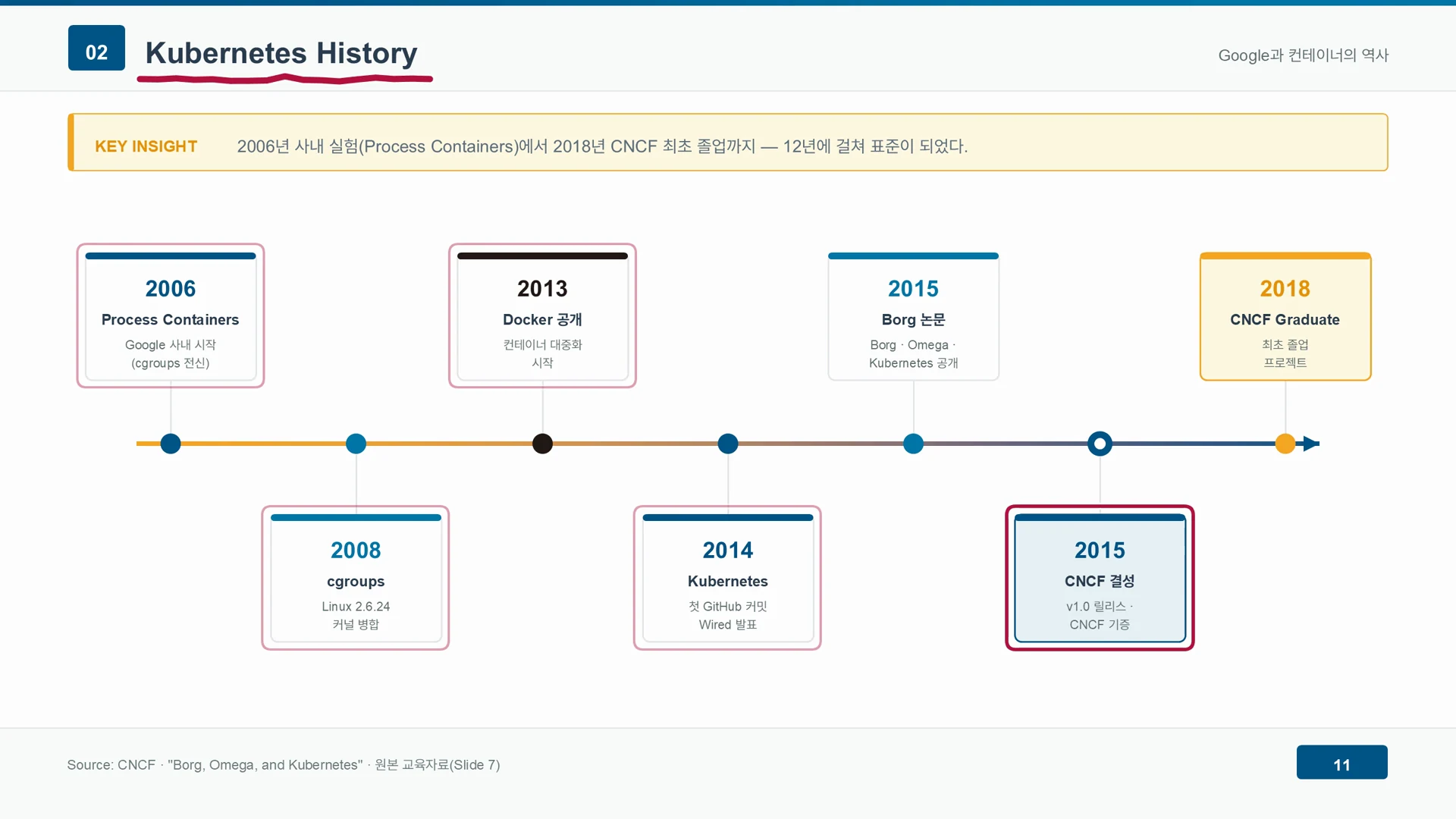 02

Kubernetes History

Google과 컨테이너의 역사

KEY INSIGHT 2006년 사내 실험(Process Containers)에서 2018년 CNCF 최초 졸업까지 — 12년에 걸쳐 표준이 되었다.

2006
Process Containers
Google 사내 시작
(cgroups 전신)

2013
Docker 공개
컨테이너 대중화
시작

2015
Borg 논문
Borg · Omega ·
Kubernetes 공개

2018
CNCF Graduate
최초 졸업
프로젝트

2008
cgroups
Linux 2.6.24
커널 병합

2014
Kubernetes
첫 GitHub 커밋
Wired 발표

2015
CNCF 결성
v1.0 릴리스 ·
CNCF 기증

Source: CNCF · "Borg, Omega, and Kubernetes" · 원본 교육자료(Slide 7)

11